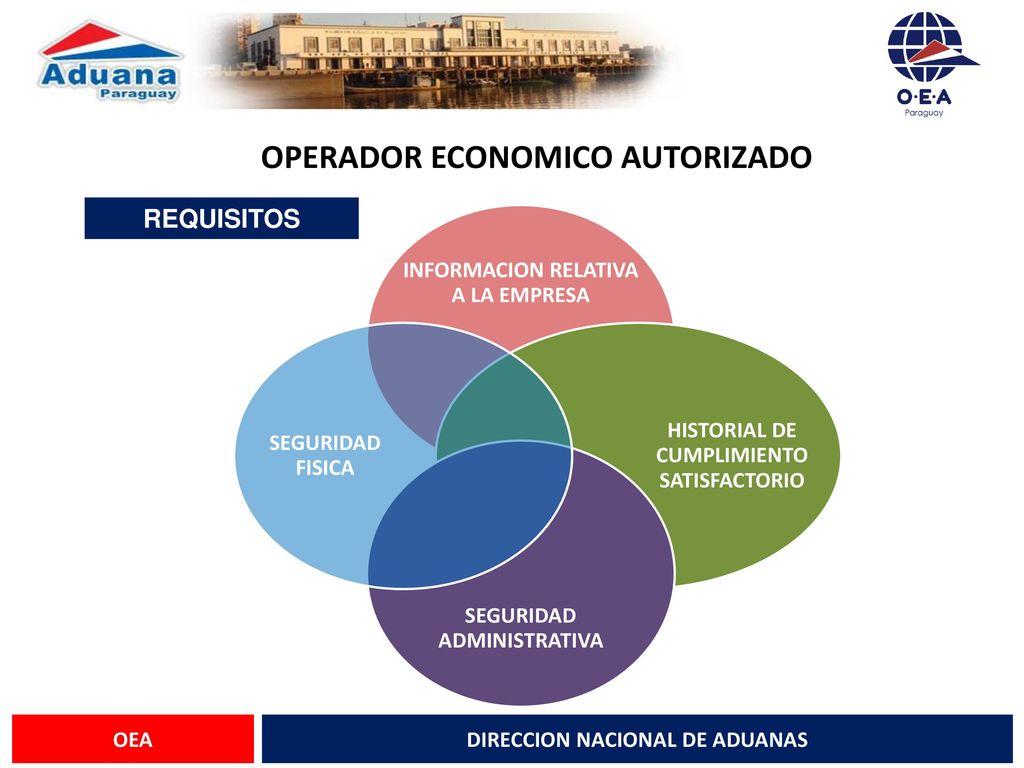 Aduana Paraguay

O·E·A
Paraguay

OPERADOR ECONOMICO AUTORIZADO

REQUISITOS

INFORMACION RELATIVA A LA EMPRESA

SEGURIDAD FISICA

HISTORIAL DE CUMPLIMIENTO SATISFACTORIO

SEGURIDAD ADMINISTRATIVA

OEA

DIRECCION NACIONAL DE ADUANAS